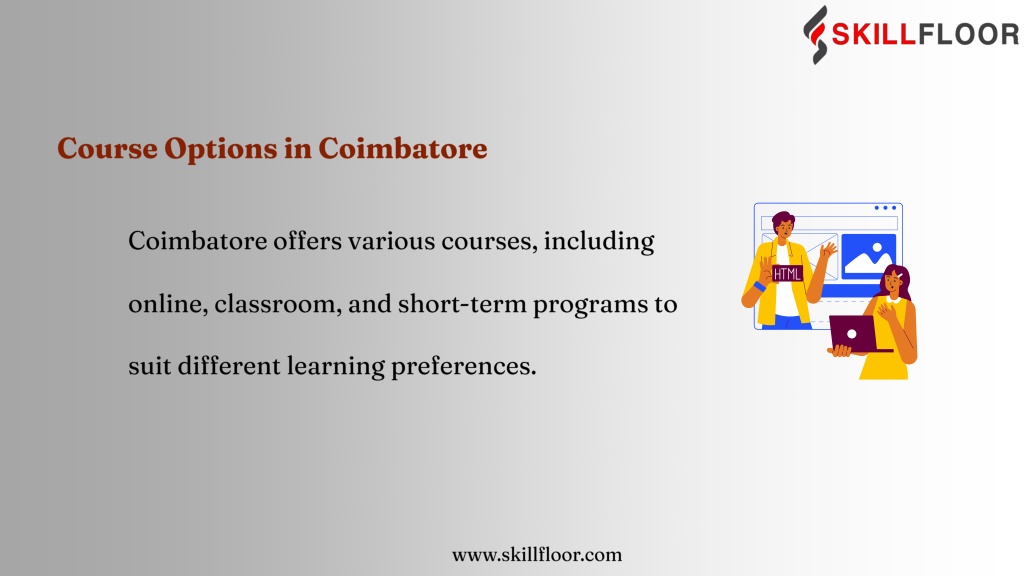 SKILLFLOOR

Course Options in Coimbatore

Coimbatore offers various courses, including online, classroom, and short-term programs to suit different learning preferences.

HTML

www.skillfloor.com